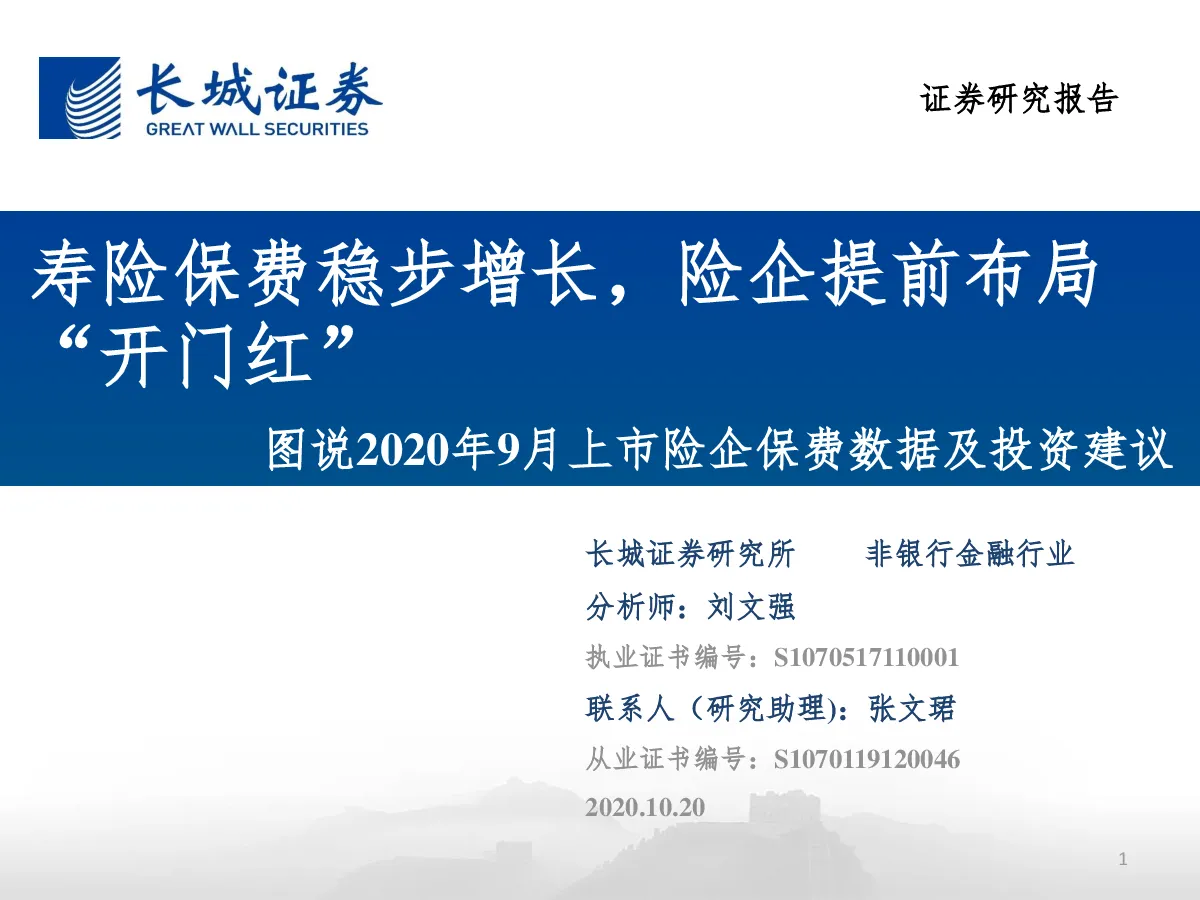 长城证券
GREAT WALL SECURITIES

证券研究报告

寿险保费稳步增长，险企提前布局“开门红”

图说2020年9月上市险企保费数据及投资建议

长城证券研究所　　非银行金融行业

分析师：刘文强

执业证书编号：S1070517110001

联系人（研究助理)：张文珺

从业证书编号：S1070119120046

2020.10.20

1